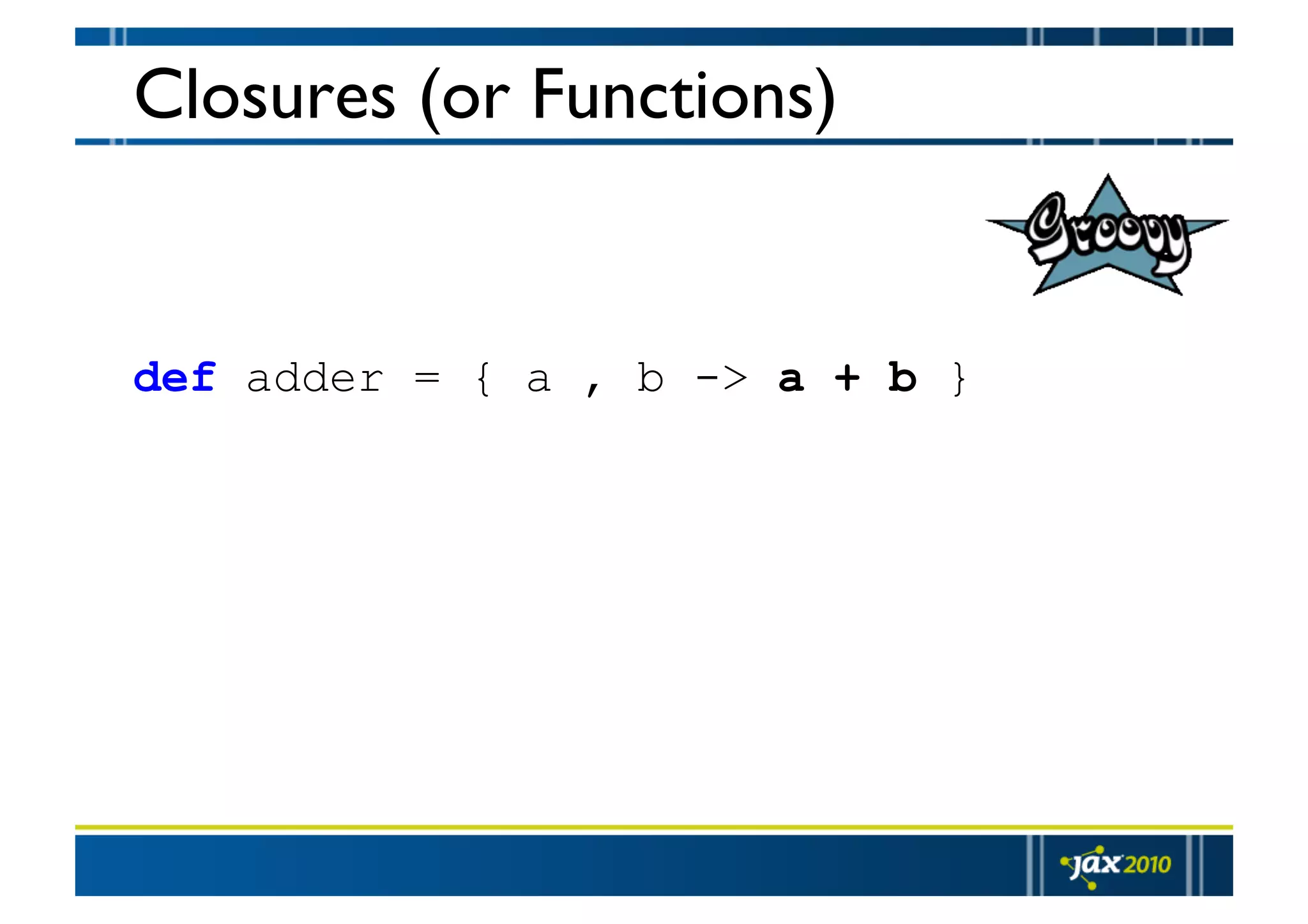 Closures (or Functions)

Groovy

def adder = { a , b -> a + b }

jax 2010